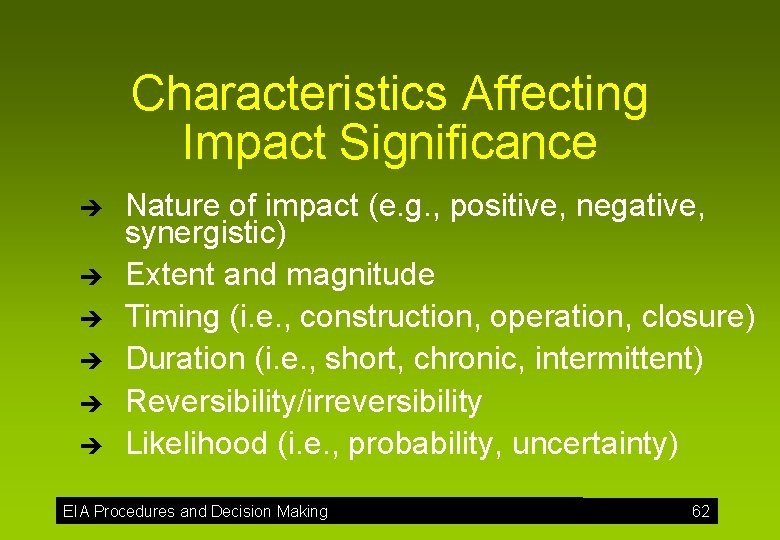 Characteristics Affecting Impact Significance

➔ Nature of impact (e.g., positive, negative, synergistic)

➔ Extent and magnitude

➔ Timing (i.e., construction, operation, closure)

➔ Duration (i.e., short, chronic, intermittent)

➔ Reversibility/irreversibility

➔ Likelihood (i.e., probability, uncertainty)

EIA Procedures and Decision Making 62